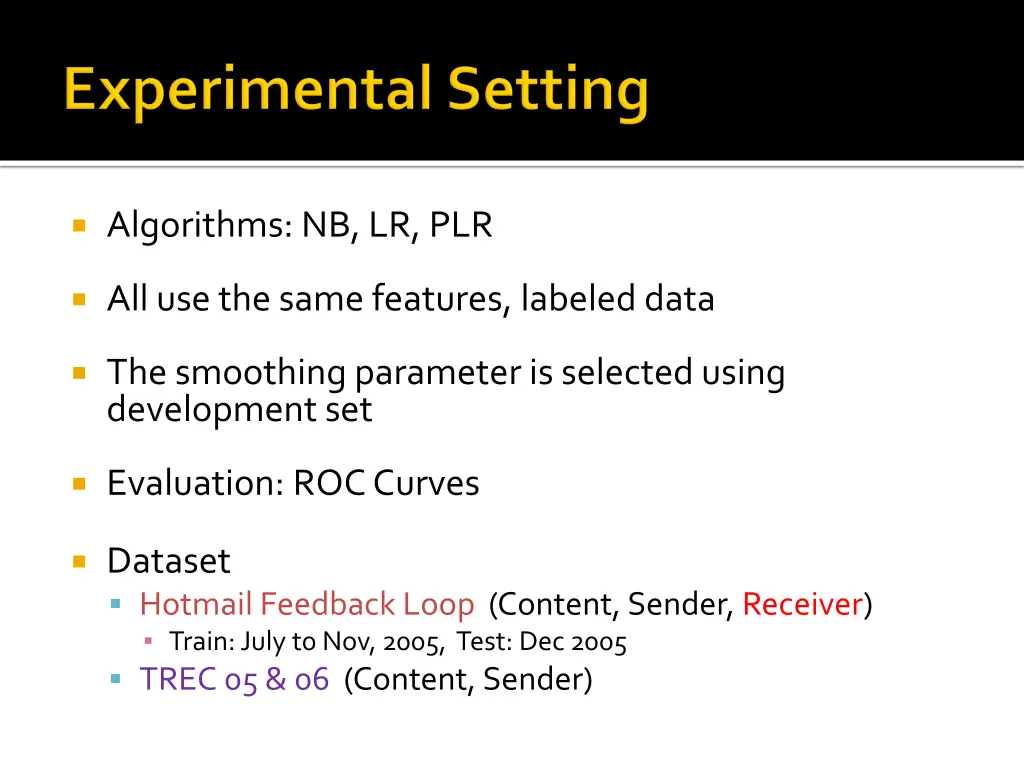 Experimental Setting

Algorithms: NB, LR, PLR

All use the same features, labeled data

The smoothing parameter is selected using development set

Evaluation: ROC Curves

Dataset

Hotmail Feedback Loop (Content, Sender, Receiver)

Train: July to Nov, 2005, Test: Dec 2005

TREC 05 & 06 (Content, Sender)